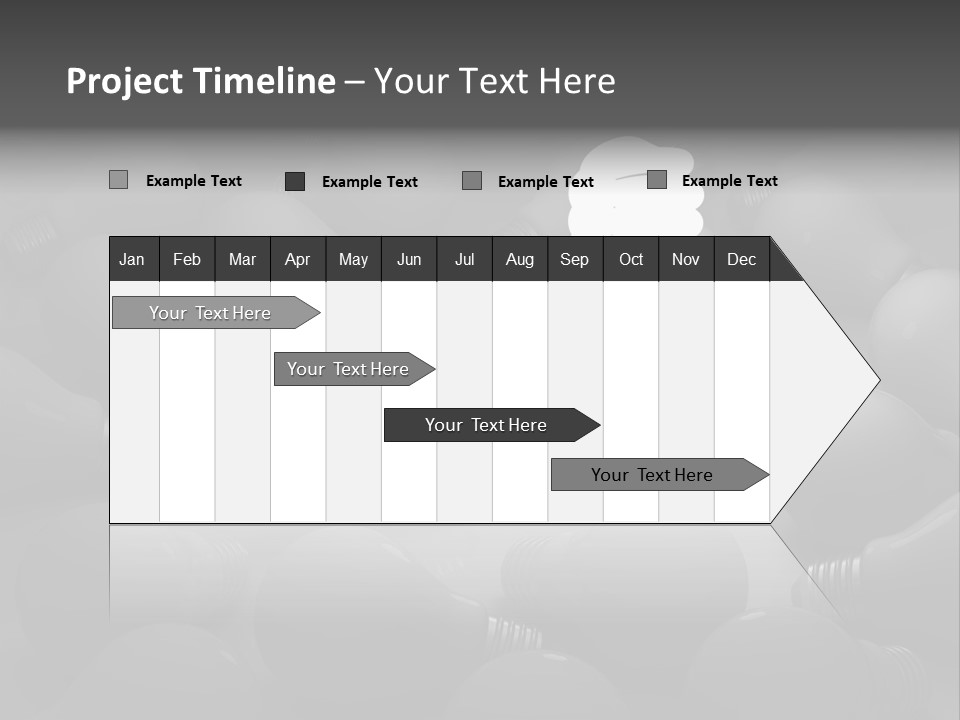 Project Timeline – Your Text Here

Example Text Example Text Example Text Example Text

| Jan | Feb | Mar | Apr | May | Jun | Jul | Aug | Sep | Oct | Nov | Dec |
|---|---|---|---|---|---|---|---|---|---|---|---|

Your Text Here

Your Text Here

Your Text Here

Your Text Here